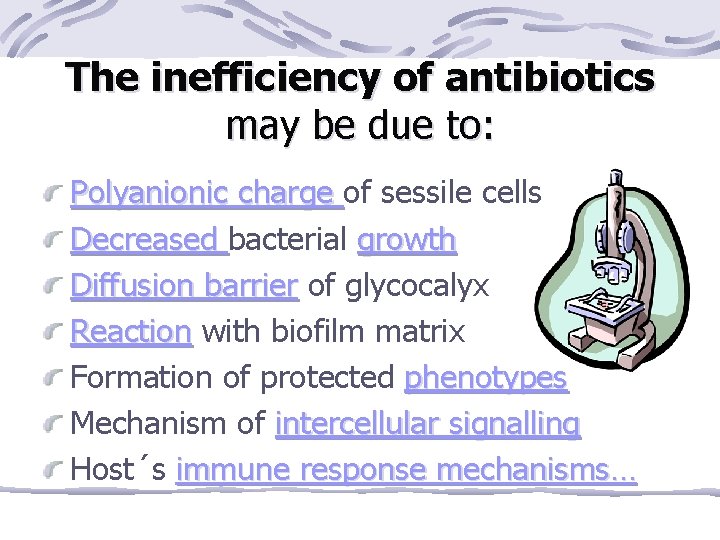 The inefficiency of antibiotics may be due to:

Polyanionic charge of sessile cells
Decreased bacterial growth
Diffusion barrier of glycocalyx
Reaction with biofilm matrix
Formation of protected phenotypes
Mechanism of intercellular signalling
Host´s immune response mechanisms…